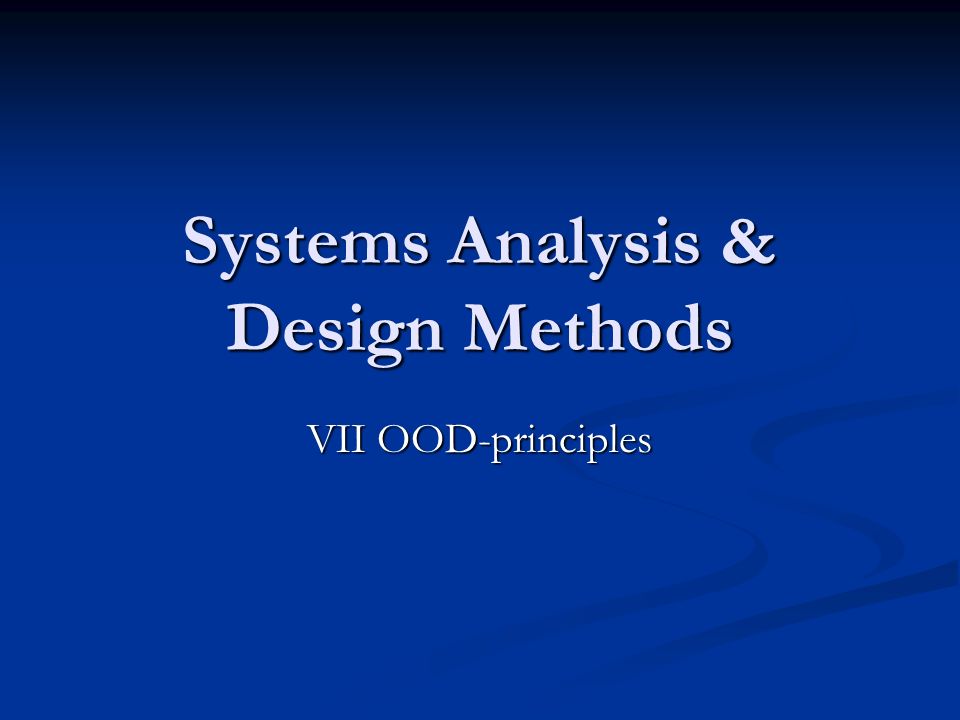 Systems Analysis & Design Methods

VII OOD-principles